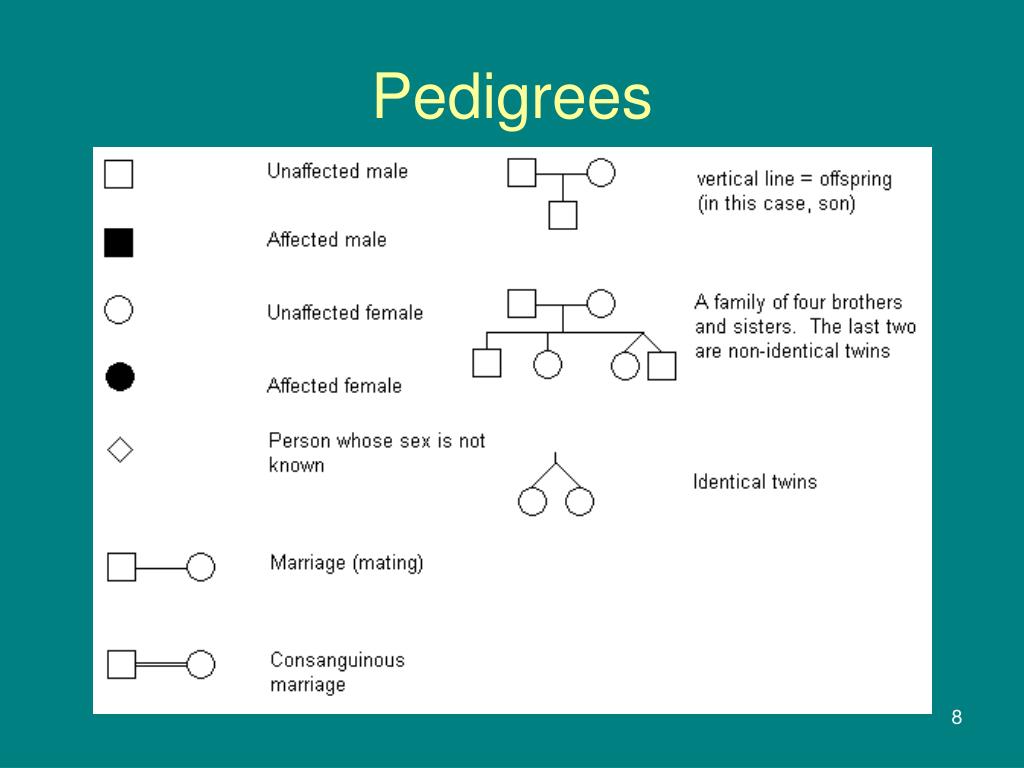 Pedigrees

Unaffected male

Affected male

Unaffected female

Affected female

Person whose sex is not known

Marriage (mating)

Consanguinous marriage

vertical line = offspring (in this case, son)

A family of four brothers and sisters. The last two are non-identical twins

Identical twins

8